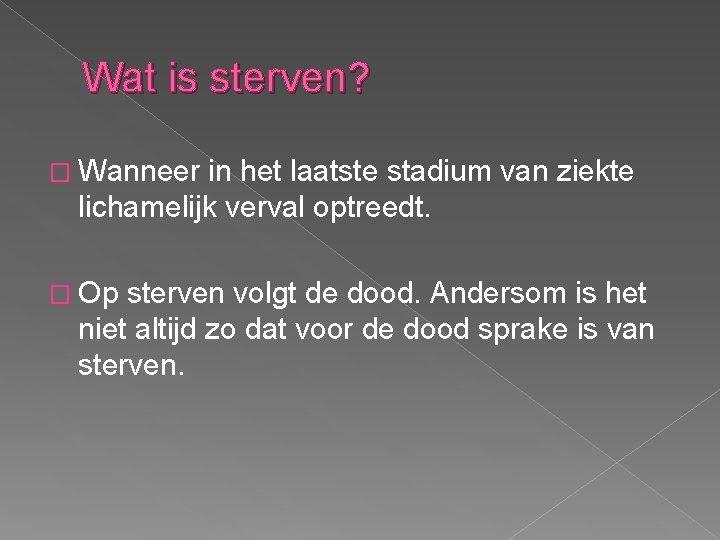 Wat is sterven?

Wanneer in het laatste stadium van ziekte lichamelijk verval optreedt.

Op sterven volgt de dood. Andersom is het niet altijd zo dat voor de dood sprake is van sterven.